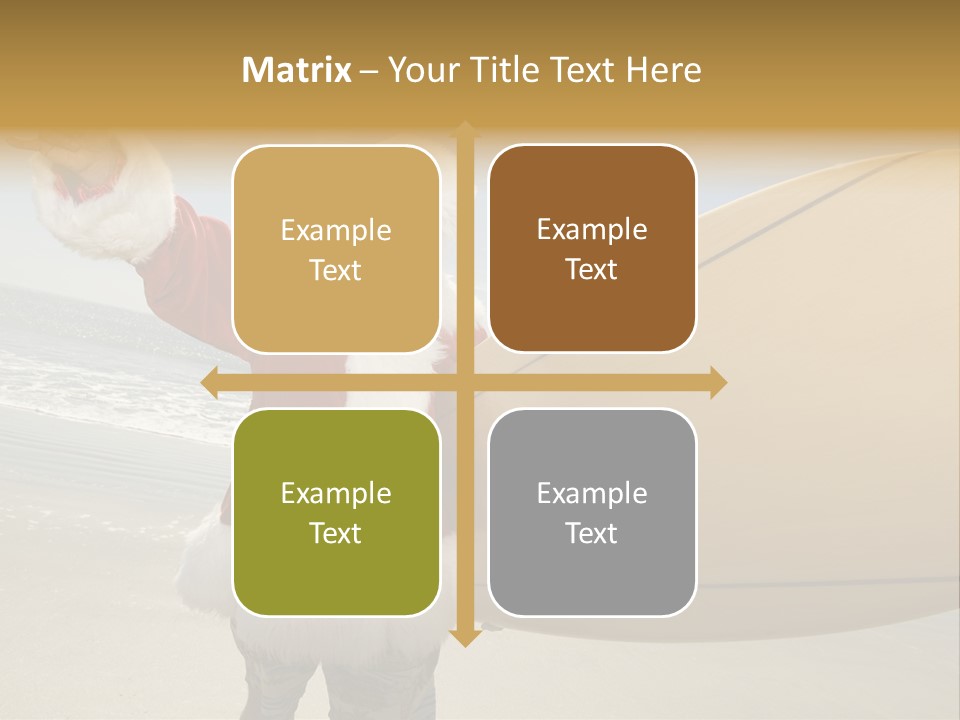 Matrix – Your Title Text Here

Example Text

Example Text

Example Text

Example Text